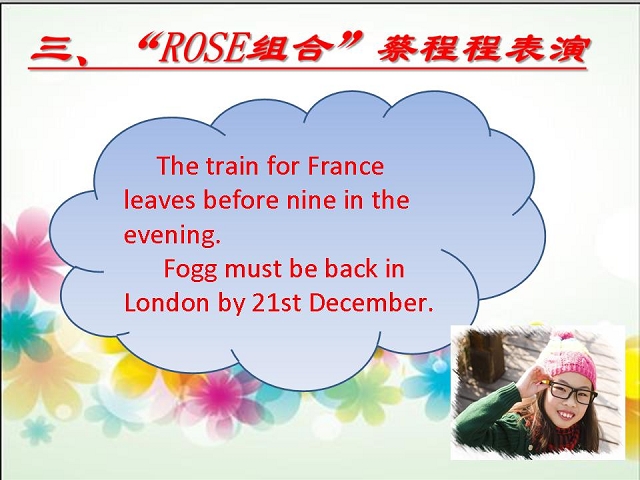 三、“ROSE组合”蔡程程表演

The train for France leaves before nine in the evening.

Fogg must be back in London by 21st December.